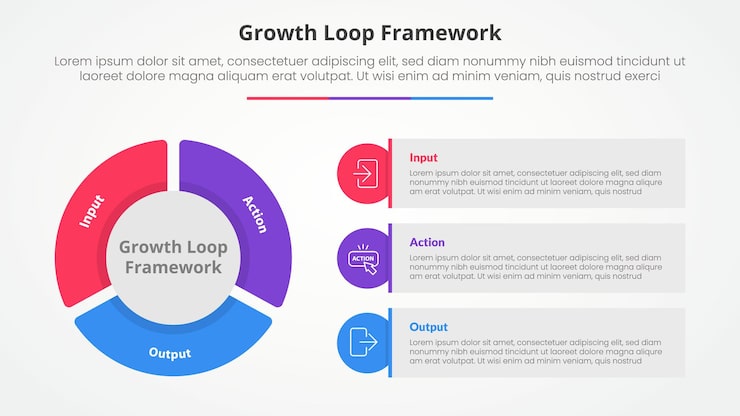 Growth Loop Framework

Lorem ipsum dolor sit amet, consectetuer adipiscing elit, sed diam nonummy nibh euismod tincidunt ut laoreet dolore magna aliquam erat volutpat. Ut wisi enim ad minim veniam, quis nostrud exerci

Input

Action

Output

Growth Loop Framework

Input

Lorem ipsum dolor sit amet, consectetuer adipiscing elit, sed diam nonummy nibh euismod tincidunt ut laoreet dolore magna aliquam erat volutpat. Ut wisi enim ad minim veniam, quis nostrud

ACTION

Action

Lorem ipsum dolor sit amet, consectetuer adipiscing elit, sed diam nonummy nibh euismod tincidunt ut laoreet dolore magna aliquam erat volutpat. Ut wisi enim ad minim veniam, quis nostrud

Output

Lorem ipsum dolor sit amet, consectetuer adipiscing elit, sed diam nonummy nibh euismod tincidunt ut laoreet dolore magna aliquam erat volutpat. Ut wisi enim ad minim veniam, quis nostrud